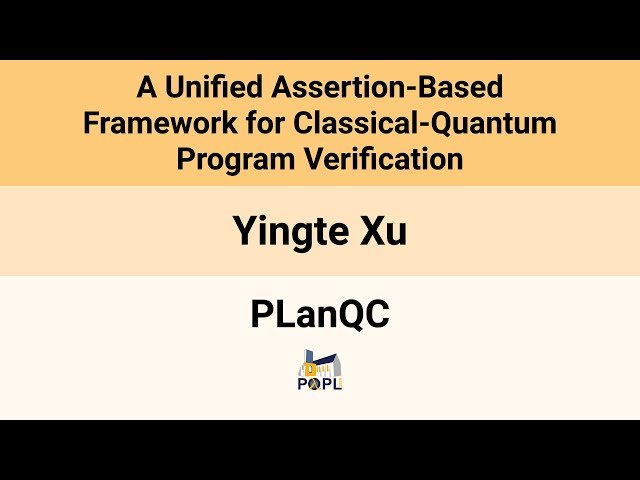 A Unified Assertion-Based Framework for Classical-Quantum Program Verification

Yingte Xu

PLanQC

POPL